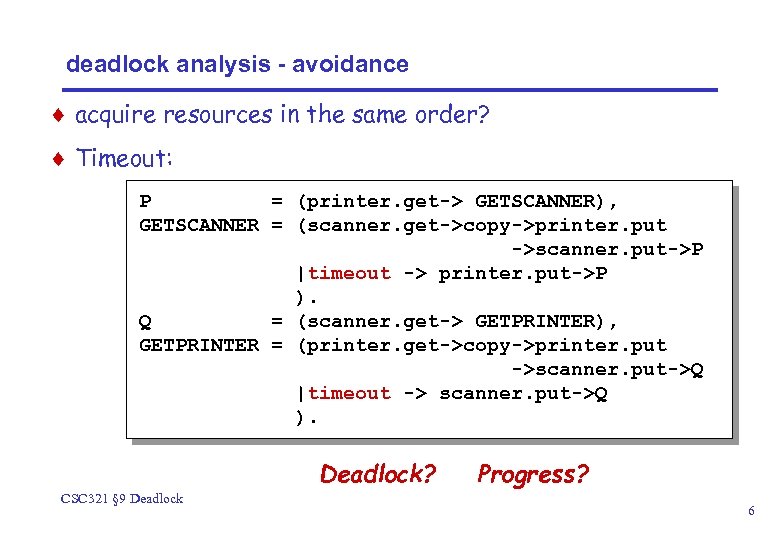 deadlock analysis - avoidance

♦ acquire resources in the same order?

♦ Timeout:

P          = (printer.get-> GETSCANNER),
GETSCANNER = (scanner.get->copy->printer.put
                              ->scanner.put->P
             |timeout -> printer.put->P
             ).
Q          = (scanner.get-> GETPRINTER),
GETPRINTER = (printer.get->copy->printer.put
                              ->scanner.put->Q
             |timeout -> scanner.put->Q
             ).

Deadlock? Progress?

CSC321 §9 Deadlock

6